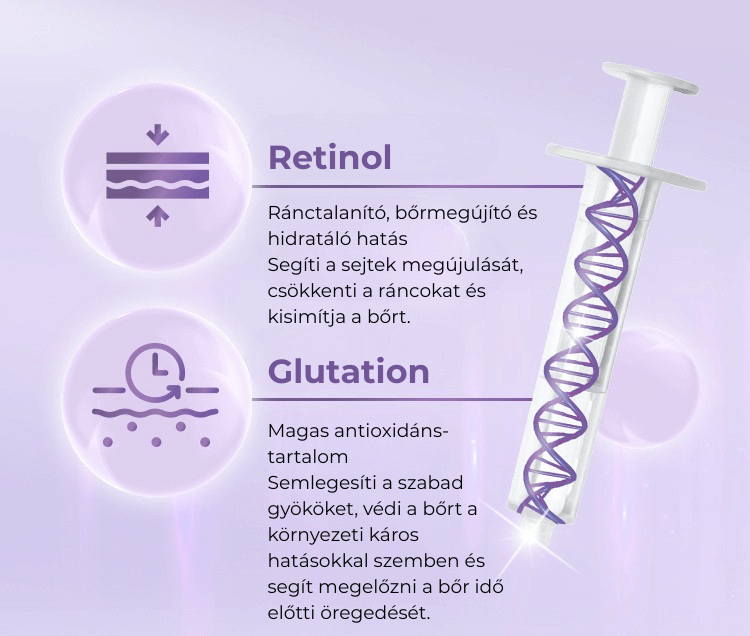 Retinol

Ránctalanító, bőrmegújító és hidratáló hatás
Segíti a sejtek megújulását, csökkenti a ráncokat és kisimítja a bőrt.

Glutation

Magas antioxidáns-tartalom
Semlegesíti a szabad gyököket, védi a bőrt a környezeti káros hatásokkal szemben és segít megelőzni a bőr idő előtti öregedését.